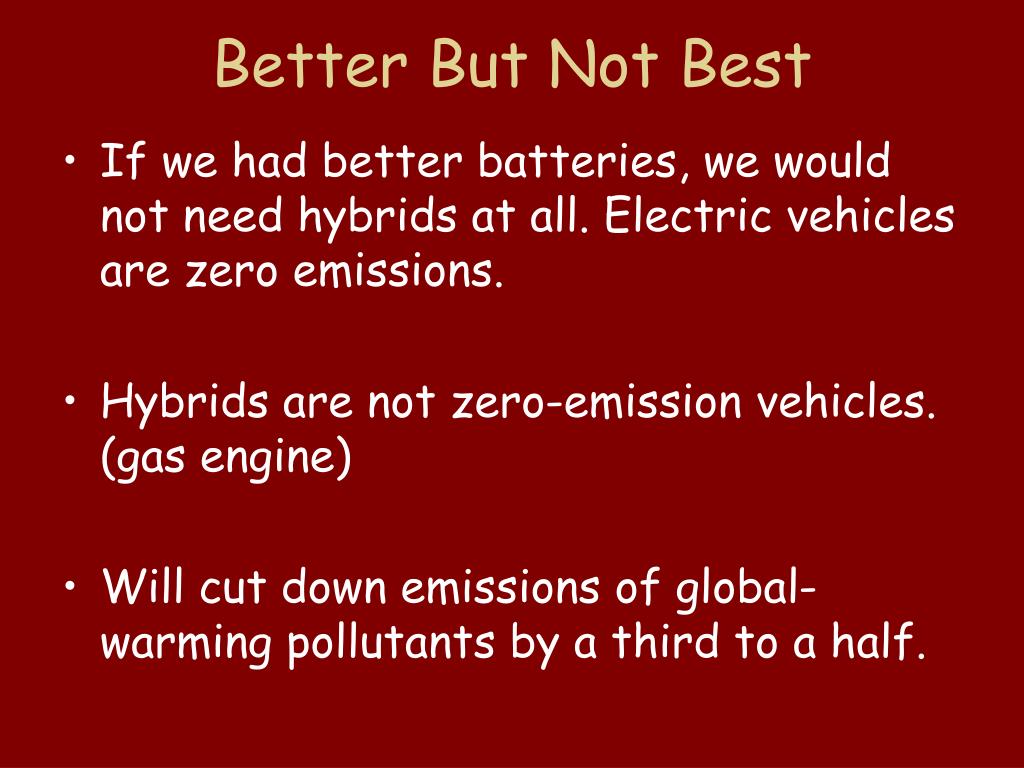 Better But Not Best

• If we had better batteries, we would not need hybrids at all. Electric vehicles are zero emissions.

• Hybrids are not zero-emission vehicles. (gas engine)

• Will cut down emissions of global-warming pollutants by a third to a half.